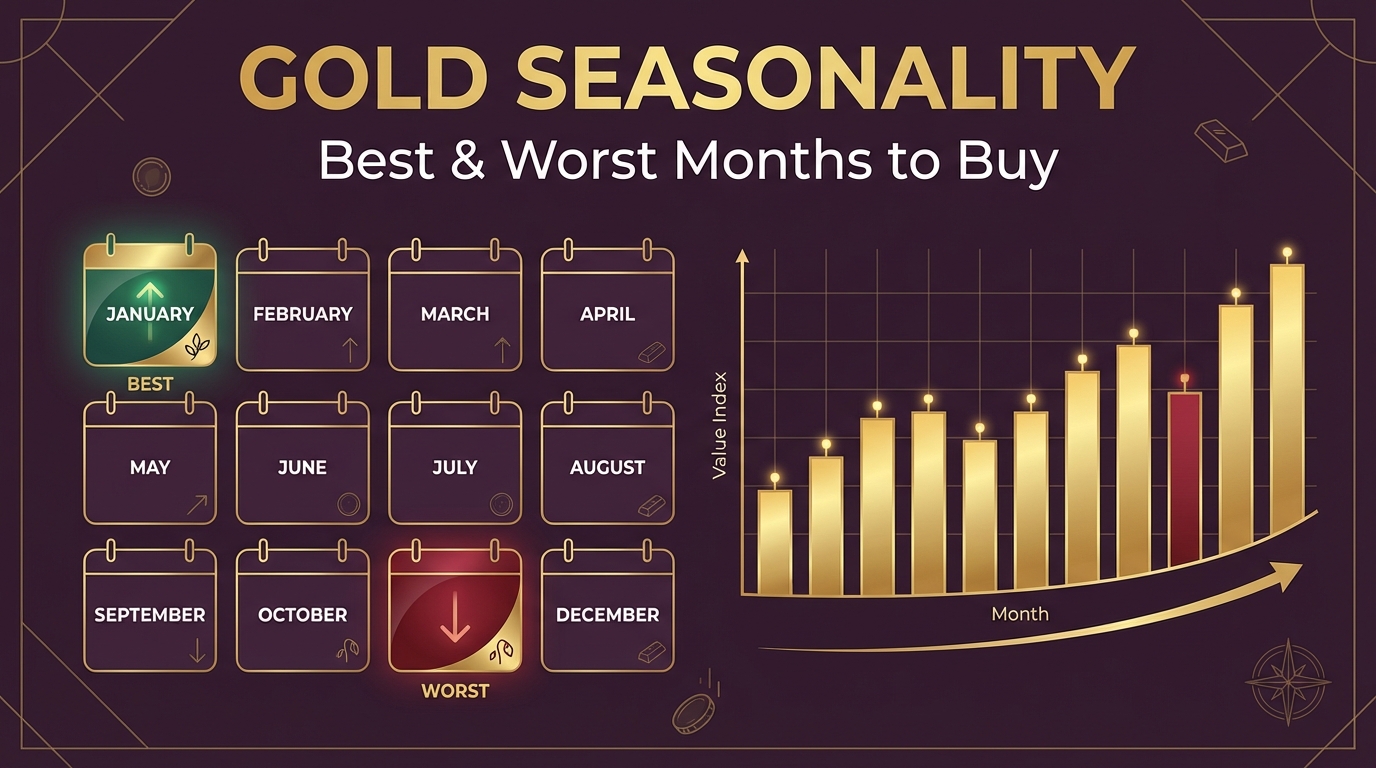 GOLD SEASONALITY
Best & Worst Months to Buy

JANUARY
BEST
FEBRUARY
MARCH
APRIL
MAY
JUNE
JULY
AUGUST
SEPTEMBER
OCTOBER
WORST
DECEMBER

Value Index
Month